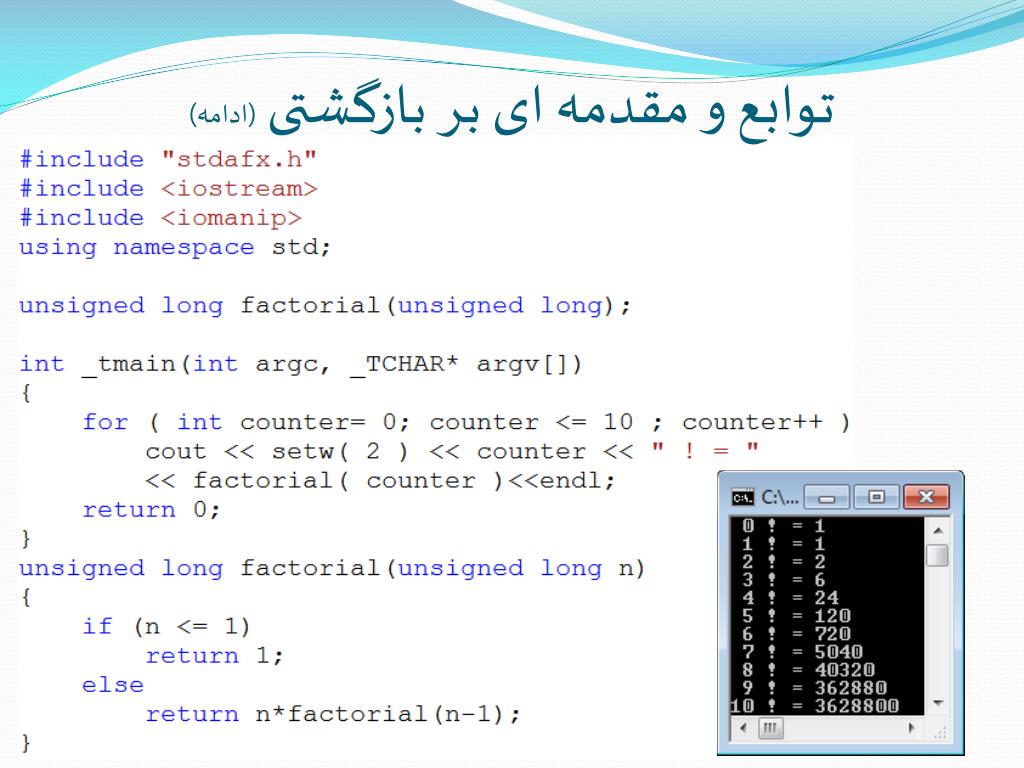 توابع و مقدمه ای بر بازگشتی (ادامه)

#include "stdafx.h"
#include <iostream>
#include <iomanip>
using namespace std;

unsigned long factorial(unsigned long);

int _tmain(int argc, _TCHAR* argv[])
{
    for ( int counter= 0; counter <= 10 ; counter++ )
        cout << setw( 2 ) << counter << " ! = "
        << factorial( counter )<<endl;
    return 0;
}
unsigned long factorial(unsigned long n)
{
    if (n <= 1)
        return 1;
    else
        return n*factorial(n-1);
}

C:\...

0 ! = 1
1 ! = 1
2 ! = 2
3 ! = 6
4 ! = 24
5 ! = 120
6 ! = 720
7 ! = 5040
8 ! = 40320
9 ! = 362880
10 ! = 3628800